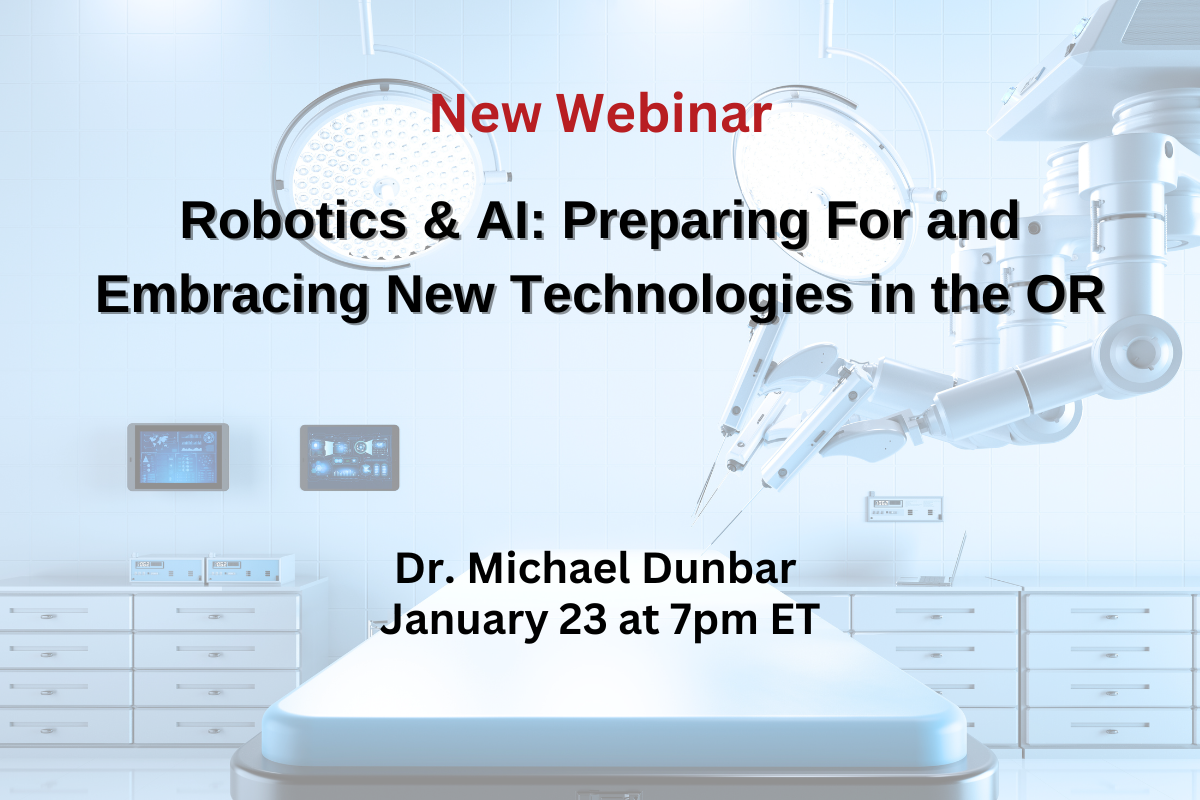 New Webinar

Robotics & AI: Preparing For and Embracing New Technologies in the OR

Dr. Michael Dunbar
January 23 at 7pm ET